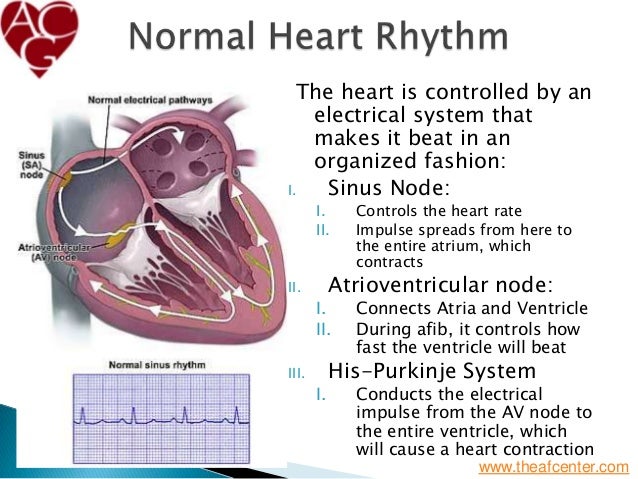 ACG

Normal Heart Rhythm

Normal electrical pathways

Sinus (SA) node

Atrioventricular (AV) node

Normal sinus rhythm

The heart is controlled by an electrical system that makes it beat in an organized fashion:

I. Sinus Node:
I. Controls the heart rate
II. Impulse spreads from here to the entire atrium, which contracts

II. Atrioventricular node:
I. Connects Atria and Ventricle
II. During afib, it controls how fast the ventricle will beat

III. His-Purkinje System
I. Conducts the electrical impulse from the AV node to the entire ventricle, which will cause a heart contraction

www.theafcenter.com